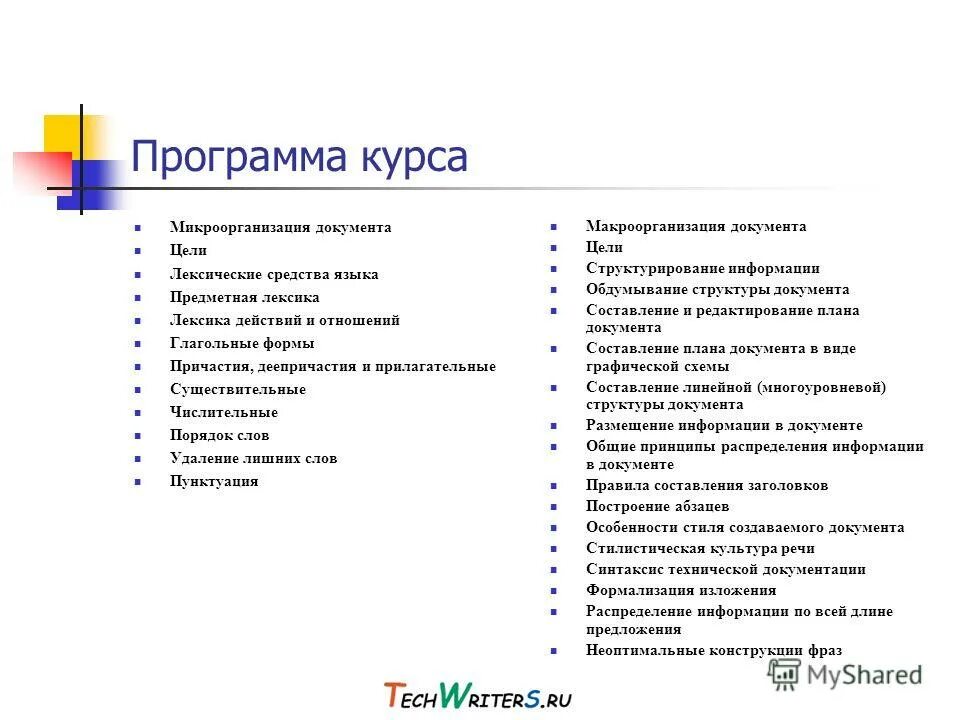 Программа курса

- Микроорганизация документа
- Цели
- Лексические средства языка
- Предметная лексика
- Лексика действий и отношений
- Глагольные формы
- Причастия, деепричастия и прилагательные
- Существительные
- Числительные
- Порядок слов
- Удаление лишних слов
- Пунктуация

- Макроорганизация документа
- Цели
- Структурирование информации
- Обдумывание структуры документа
- Составление и редактирование плана документа
- Составление плана документа в виде графической схемы
- Составление линейной (многоуровневой) структуры документа
- Размещение информации в документе
- Общие принципы распределения информации в документе
- Правила составления заголовков
- Построение абзацев
- Особенности стиля создаваемого документа
- Стилистическая культура речи
- Синтаксис технической документации
- Формализация изложения
- Распределение информации по всей длине предложения
- Неоптимальные конструкции фраз

TECHWRITERS.RU

MyShared